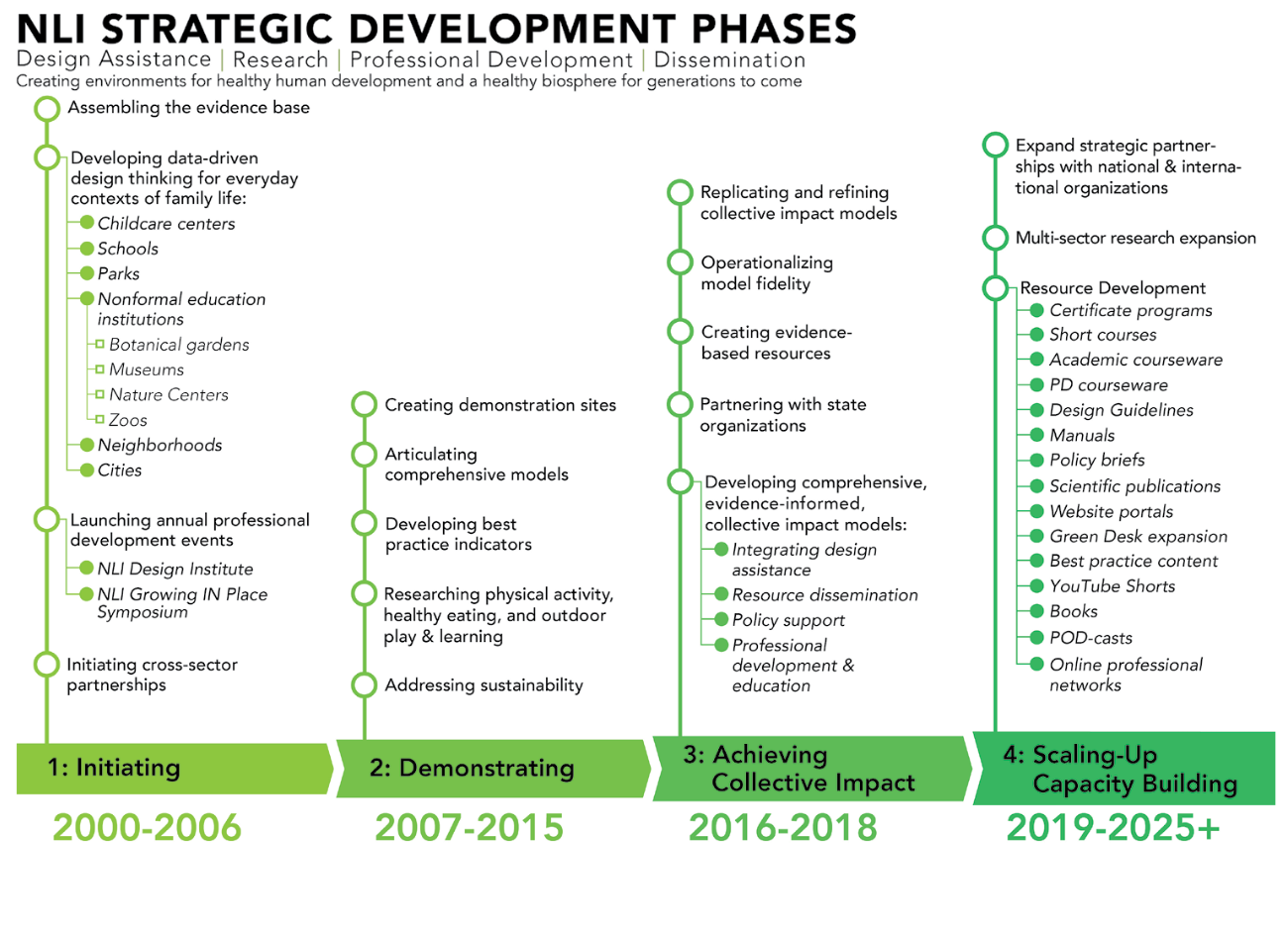 NLI STRATEGIC DEVELOPMENT PHASES

Design Assistance | Research | Professional Development | Dissemination

Creating environments for healthy human development and a healthy biosphere for generations to come

Assembling the evidence base

Developing data-driven design thinking for everyday contexts of family life:

Childcare centers

Schools

Parks

Nonformal education institutions

Botanical gardens

Museums

Nature Centers

Zoos

Neighborhoods

Cities

Launching annual professional development events

NLI Design Institute

NLI Growing IN Place Symposium

Initiating cross-sector partnerships

1: Initiating

2000-2006

Creating demonstration sites

Articulating comprehensive models

Developing best practice indicators

Researching physical activity, healthy eating, and outdoor play & learning

Addressing sustainability

2: Demonstrating

2007-2015

Replicating and refining collective impact models

Operationalizing model fidelity

Creating evidence-based resources

Partnering with state organizations

Developing comprehensive, evidence-informed, collective impact models:

Integrating design assistance

Resource dissemination

Policy support

Professional development & education

3: Achieving Collective Impact

2016-2018

Expand strategic partnerships with national & international organizations

Multi-sector research expansion

Resource Development

Certificate programs

Short courses

Academic courseware

PD courseware

Design Guidelines

Manuals

Policy briefs

Scientific publications

Website portals

Green Desk expansion

Best practice content

YouTube Shorts

Books

POD-casts

Online professional networks

4: Scaling-Up Capacity Building

2019-2025+